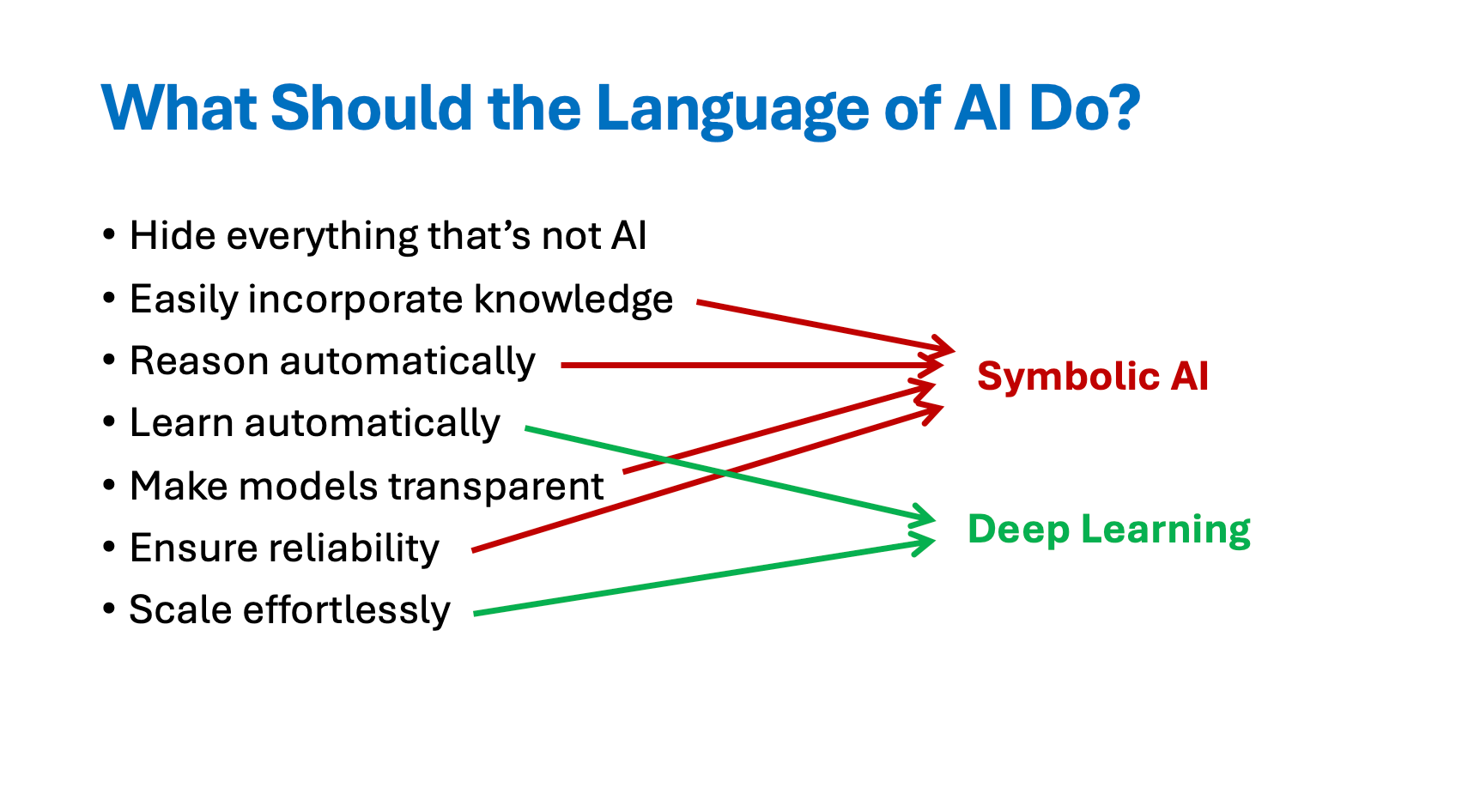 What Should the Language of AI Do?

• Hide everything that’s not AI
• Easily incorporate knowledge
• Reason automatically
• Learn automatically
• Make models transparent
• Ensure reliability
• Scale effortlessly

Symbolic AI

Deep Learning